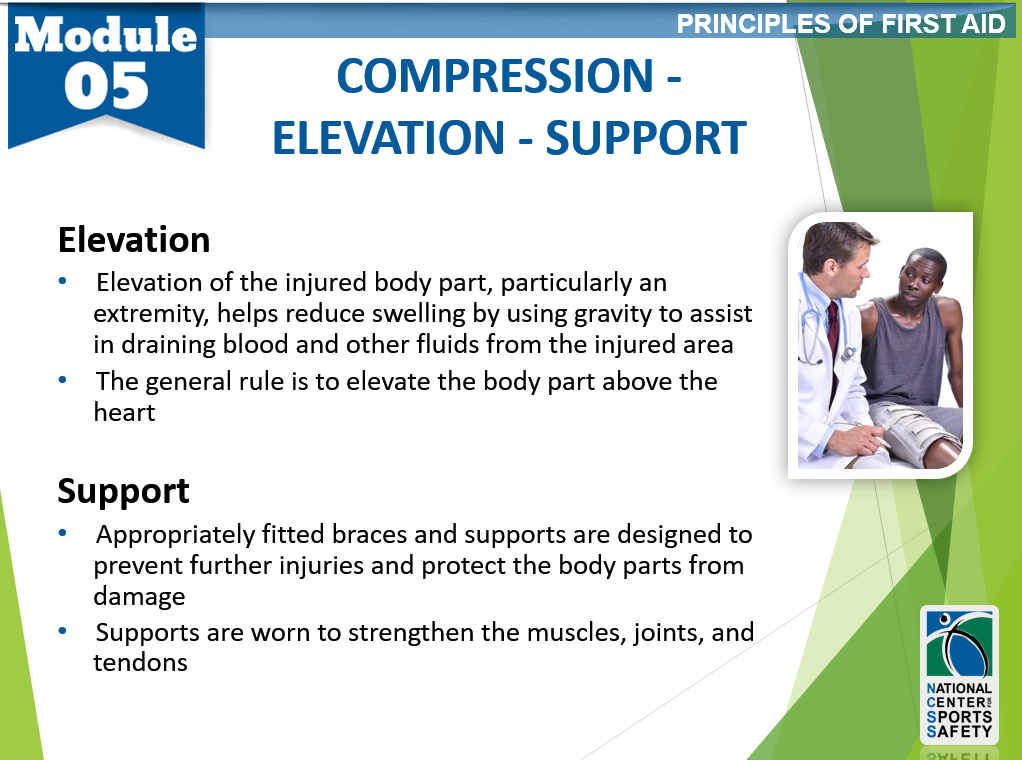 Module 05

PRINCIPLES OF FIRST AID

COMPRESSION - ELEVATION - SUPPORT

Elevation

• Elevation of the injured body part, particularly an extremity, helps reduce swelling by using gravity to assist in draining blood and other fluids from the injured area

• The general rule is to elevate the body part above the heart

Support

• Appropriately fitted braces and supports are designed to prevent further injuries and protect the body parts from damage

• Supports are worn to strengthen the muscles, joints, and tendons

NATIONAL CENTER FOR SPORTS SAFETY